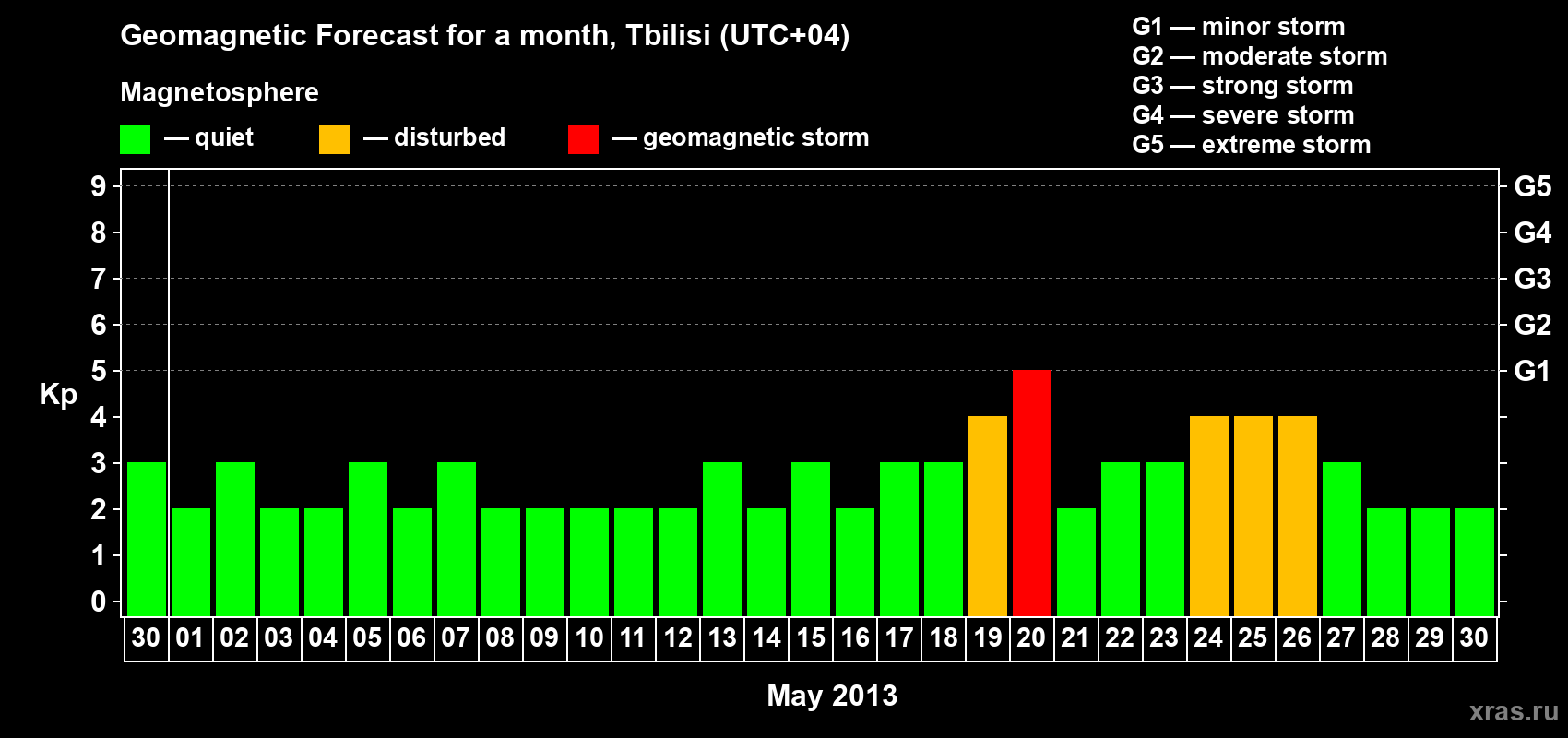 Geomagnetic Forecast for a month, Tbilisi (UTC+04)

Magnetosphere

— quiet — disturbed — geomagnetic storm

G1 — minor storm
G2 — moderate storm
G3 — strong storm
G4 — severe storm
G5 — extreme storm

Kp

9
8
7
6
5
4
3
2
1
0

G5
G4
G3
G2
G1

30 01 02 03 04 05 06 07 08 09 10 11 12 13 14 15 16 17 18 19 20 21 22 23 24 25 26 27 28 29 30

May 2013

xras.ru